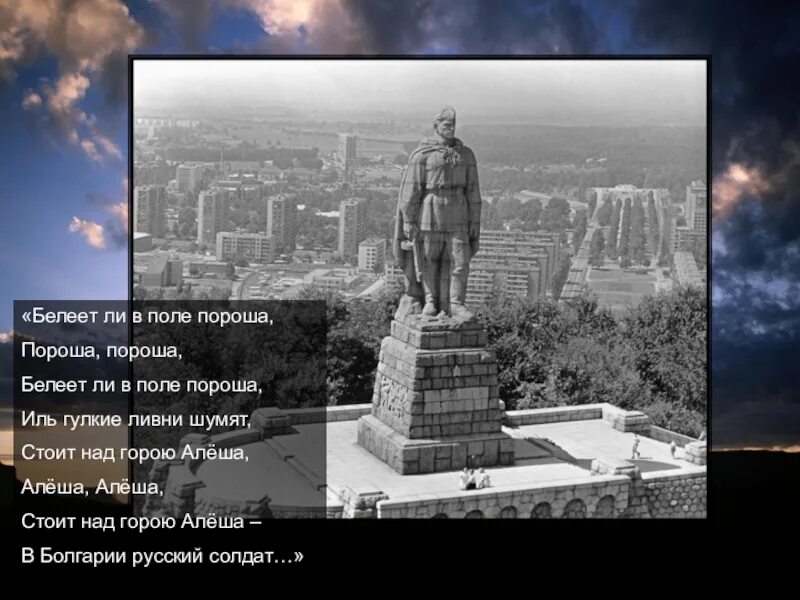 «Белеет ли в поле пороша,
Пороша, пороша,
Белеет ли в поле пороша,
Иль гулкие ливни шумят,
Стоит над горою Алёша,
Алёша, Алёша,
Стоит над горою Алёша –
В Болгарии русский солдат…»